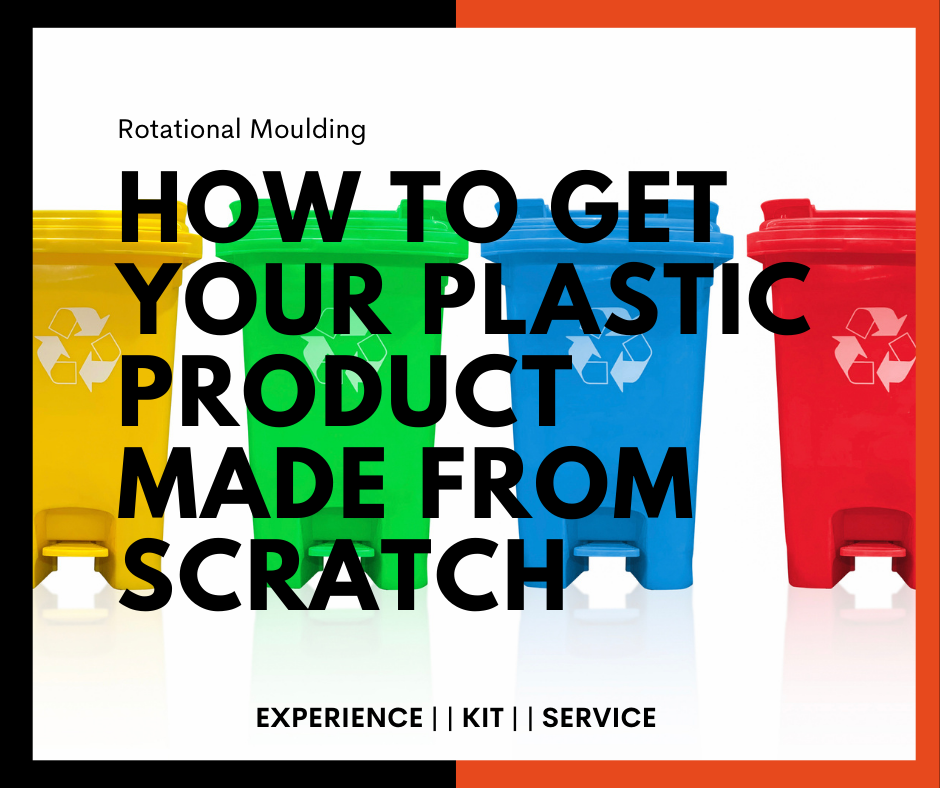 Rotational Moulding

HOW TO GET YOUR PLASTIC PRODUCT MADE FROM SCRATCH

EXPERIENCE | | KIT | | SERVICE